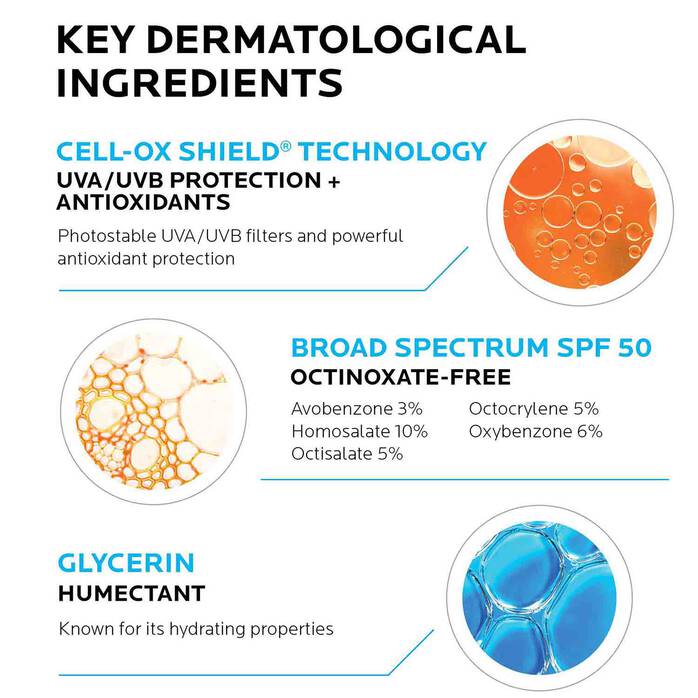 KEY DERMATOLOGICAL INGREDIENTS

CELL-OX SHIELD® TECHNOLOGY
UVA/UVB PROTECTION + ANTIOXIDANTS

Photostable UVA/UVB filters and powerful antioxidant protection

BROAD SPECTRUM SPF 50
OCTINOXATE-FREE

Avobenzone 3%
Homosalate 10%
Octisalate 5%

Octocrylene 5%
Oxybenzone 6%

GLYCERIN
HUMECTANT

Known for its hydrating properties